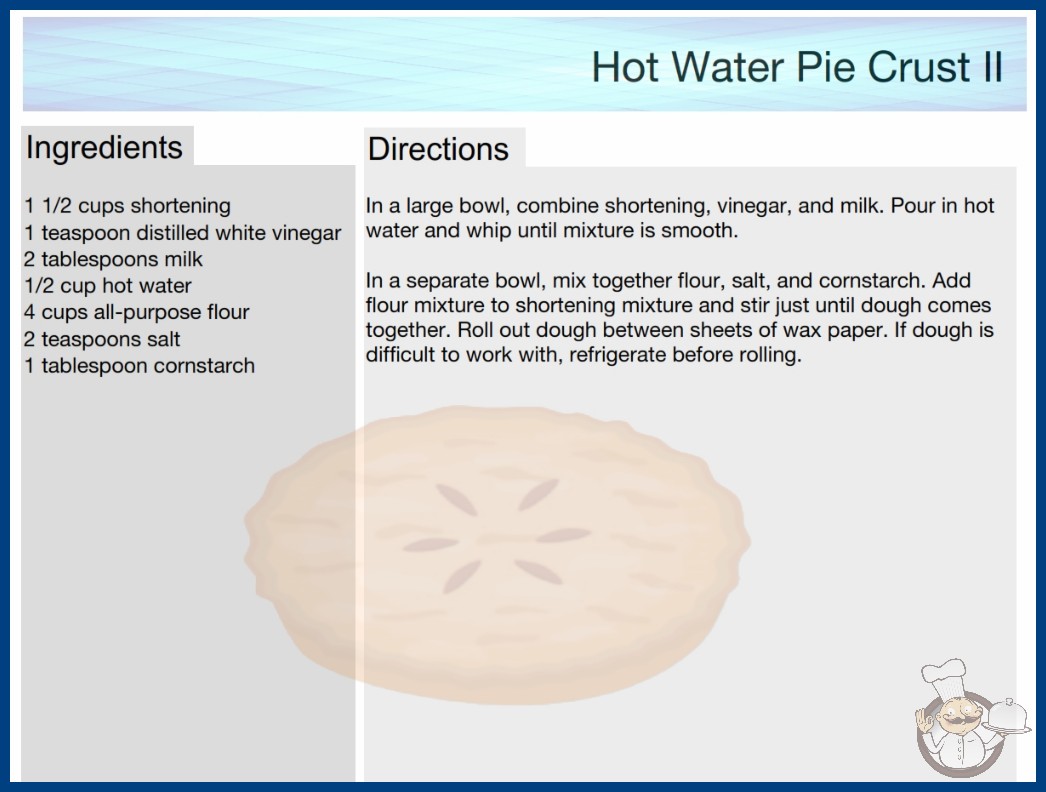 Hot Water Pie Crust II

Ingredients

1 1/2 cups shortening
1 teaspoon distilled white vinegar
2 tablespoons milk
1/2 cup hot water
4 cups all-purpose flour
2 teaspoons salt
1 tablespoon cornstarch

Directions

In a large bowl, combine shortening, vinegar, and milk. Pour in hot water and whip until mixture is smooth.

In a separate bowl, mix together flour, salt, and cornstarch. Add flour mixture to shortening mixture and stir just until dough comes together. Roll out dough between sheets of wax paper. If dough is difficult to work with, refrigerate before rolling.